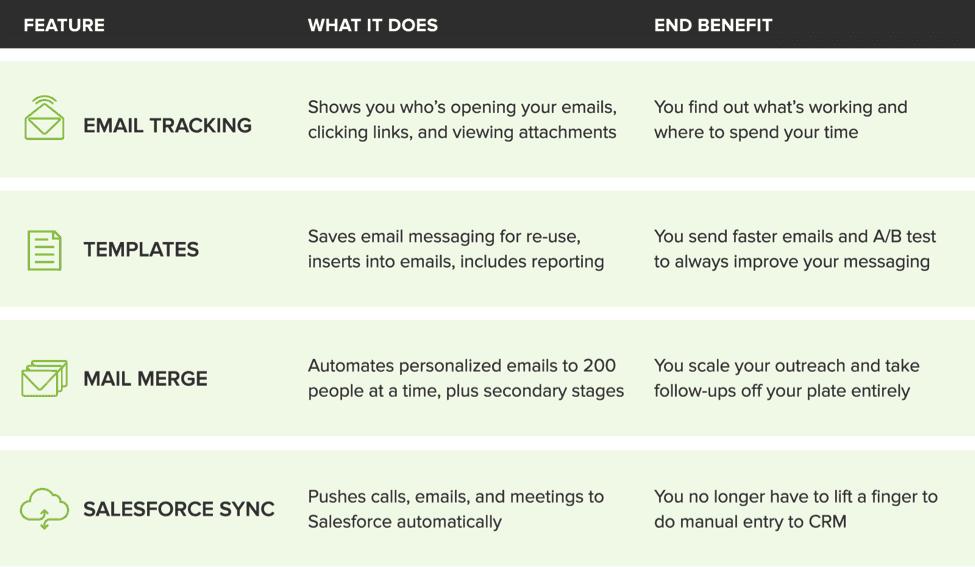 | FEATURE | WHAT IT DOES | END BENEFIT |
|---|---|---|
| EMAIL TRACKING | Shows you who's opening your emails, clicking links, and viewing attachments | You find out what's working and where to spend your time |
| TEMPLATES | Saves email messaging for re-use, inserts into emails, includes reporting | You send faster emails and A/B test to always improve your messaging |
| MAIL MERGE | Automates personalized emails to 200 people at a time, plus secondary stages | You scale your outreach and take follow-ups off your plate entirely |
| SALESFORCE SYNC | Pushes calls, emails, and meetings to Salesforce automatically | You no longer have to lift a finger to do manual entry to CRM |